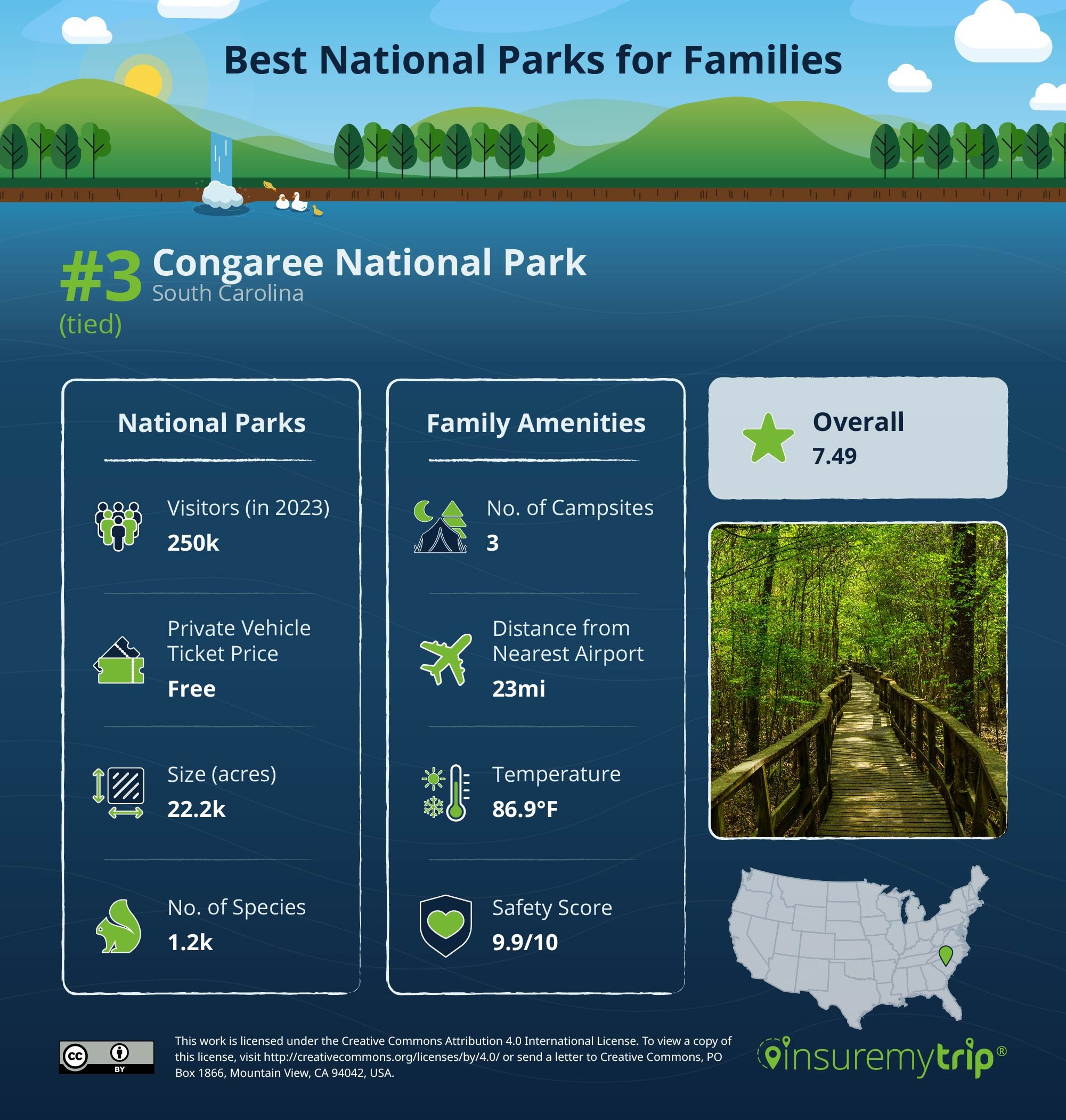 Best National Parks for Families

#3 (tied)
Congaree National Park
South Carolina

National Parks

Visitors (in 2023)
250k

Private Vehicle Ticket Price
Free

Size (acres)
22.2k

No. of Species
1.2k

Family Amenities

No. of Campsites
3

Distance from Nearest Airport
23mi

Temperature
86.9°F

Safety Score
9.9/10

Overall
7.49

cc BY

This work is licensed under the Creative Commons Attribution 4.0 International License. To view a copy of this license, visit http://creativecommons.org/licenses/by/4.0/ or send a letter to Creative Commons, PO Box 1866, Mountain View, CA 94042, USA.

insuremytrip®